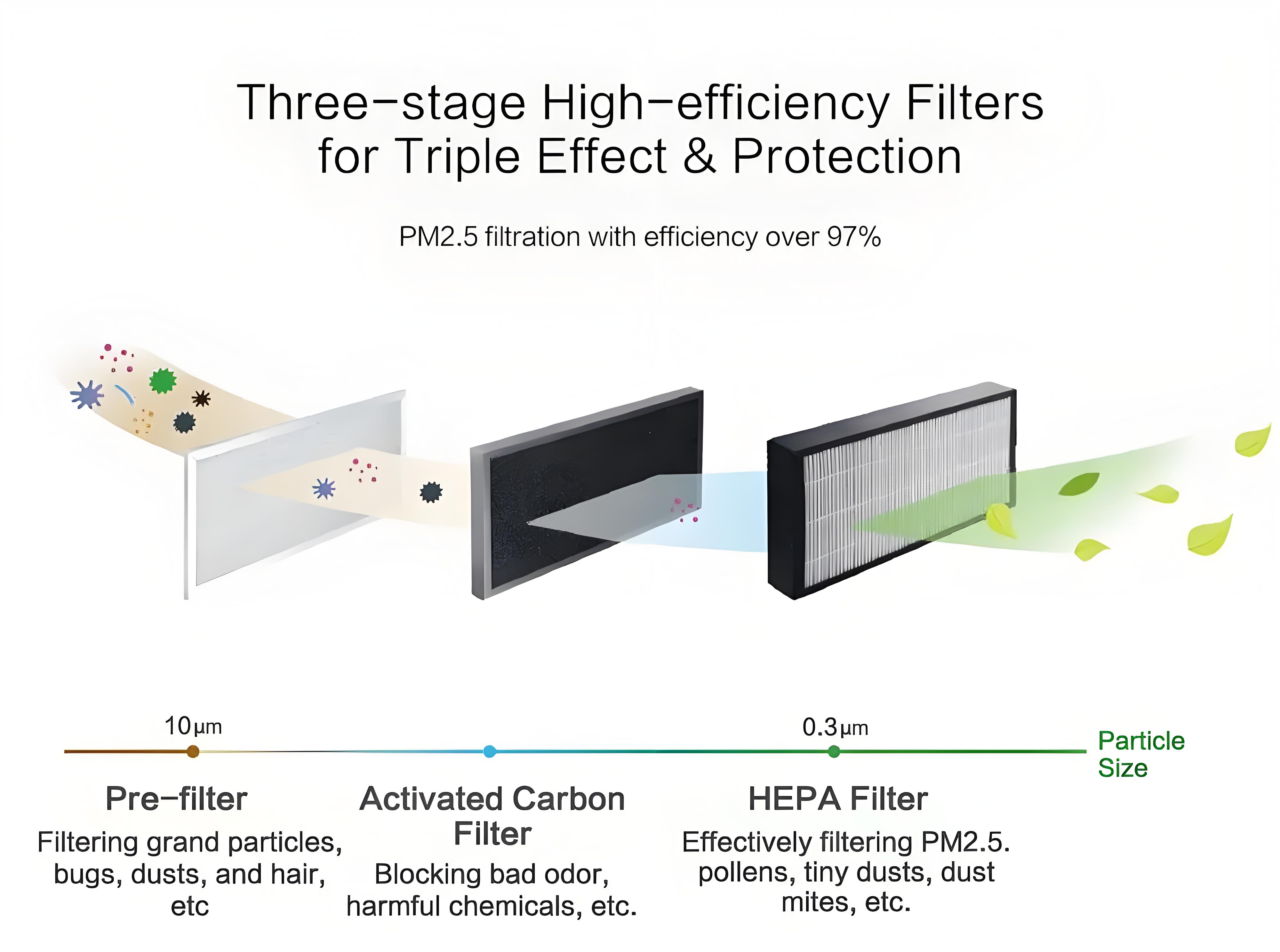 Three-stage High-efficiency Filters for Triple Effect & Protection

PM2.5 filtration with efficiency over 97%

10μm

0.3μm

Particle Size

Pre-filter

Filtering grand particles, bugs, dusts, and hair, etc

Activated Carbon Filter

Blocking bad odor, harmful chemicals, etc.

HEPA Filter

Effectively filtering PM2.5. pollens, tiny dusts, dust mites, etc.